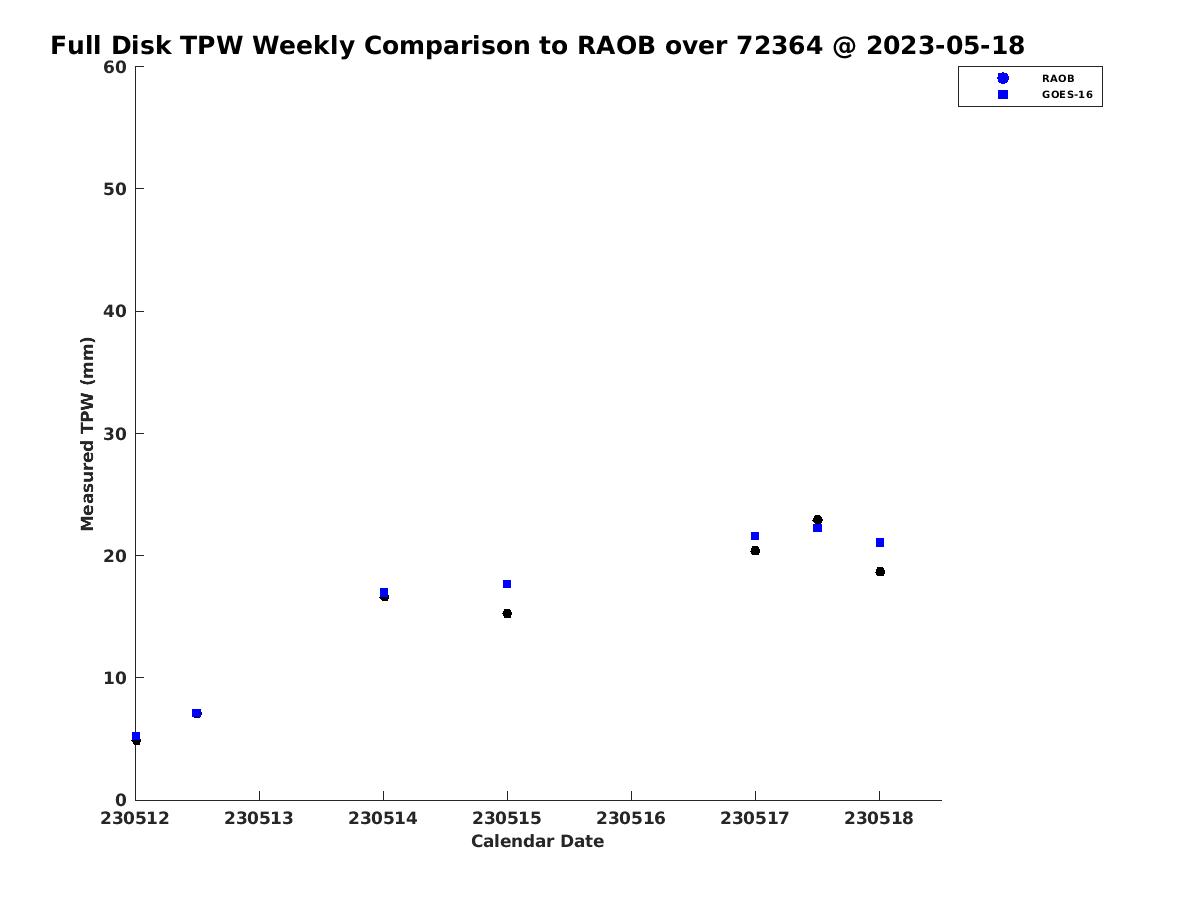 Full Disk TPW Weekly Comparison to RAOB over 72364 @ 2023-05-18

RAOB
GOES-16

Measured TPW (mm)

60
50
40
30
20
10
0

230512 230513 230514 230515 230516 230517 230518

Calendar Date